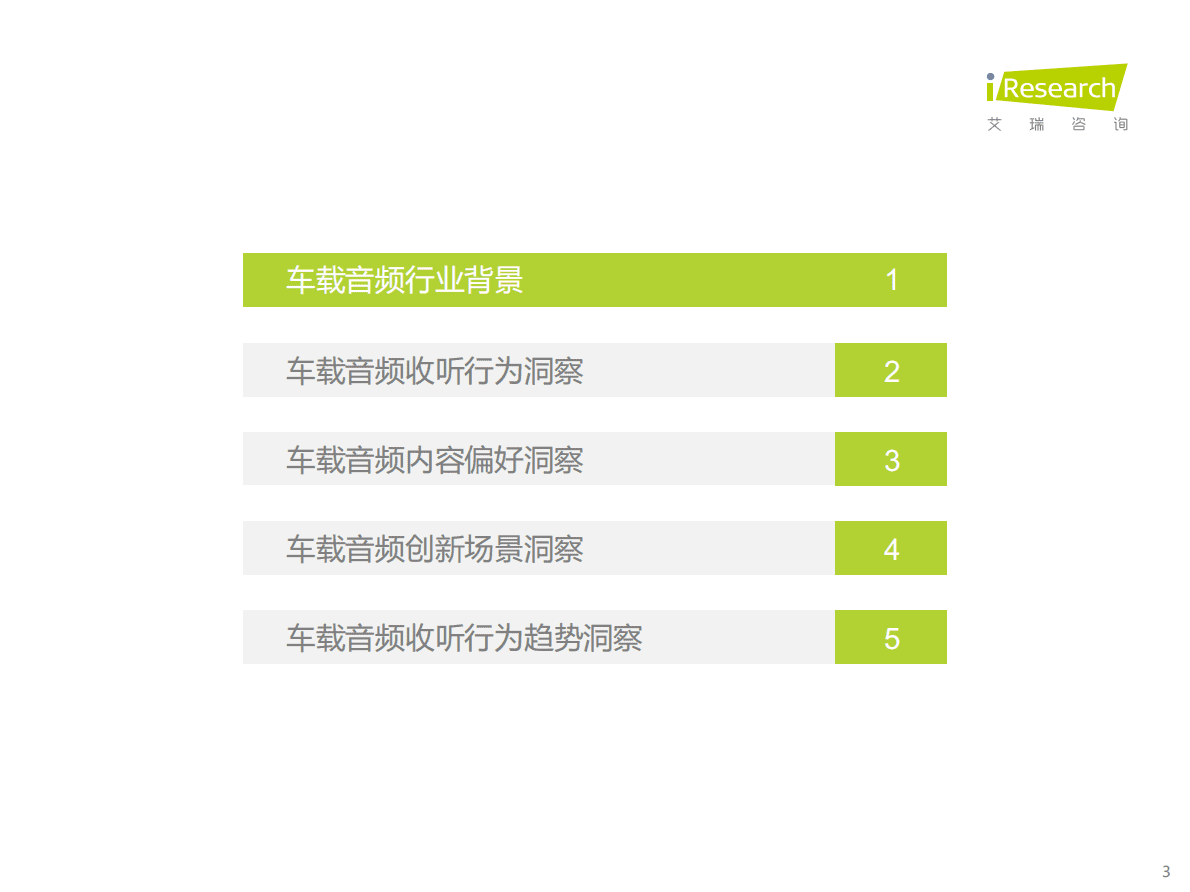 iResearch
艾 瑞 咨 询

车载音频行业背景 1

车载音频收听行为洞察 2

车载音频内容偏好洞察 3

车载音频创新场景洞察 4

车载音频收听行为趋势洞察 5

3